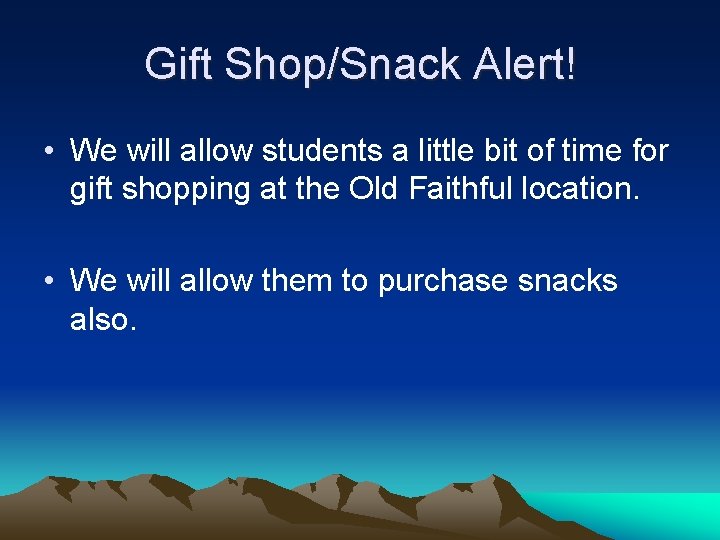 Gift Shop/Snack Alert!

• We will allow students a little bit of time for gift shopping at the Old Faithful location.

• We will allow them to purchase snacks also.